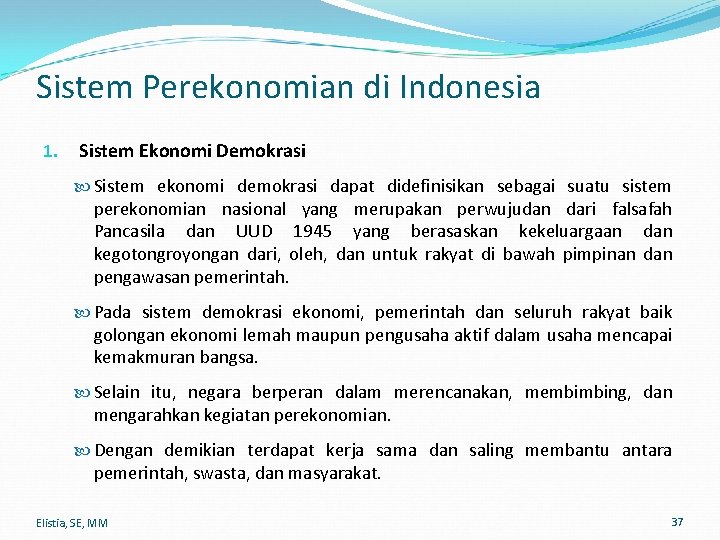 Sistem Perekonomian di Indonesia

1. Sistem Ekonomi Demokrasi

Sistem ekonomi demokrasi dapat didefinisikan sebagai suatu sistem perekonomian nasional yang merupakan perwujudan dari falsafah Pancasila dan UUD 1945 yang berasaskan kekeluargaan dan kegotongroyongan dari, oleh, dan untuk rakyat di bawah pimpinan dan pengawasan pemerintah.

Pada sistem demokrasi ekonomi, pemerintah dan seluruh rakyat baik golongan ekonomi lemah maupun pengusaha aktif dalam usaha mencapai kemakmuran bangsa.

Selain itu, negara berperan dalam merencanakan, membimbing, dan mengarahkan kegiatan perekonomian.

Dengan demikian terdapat kerja sama dan saling membantu antara pemerintah, swasta, dan masyarakat.

Elistia, SE, MM

37